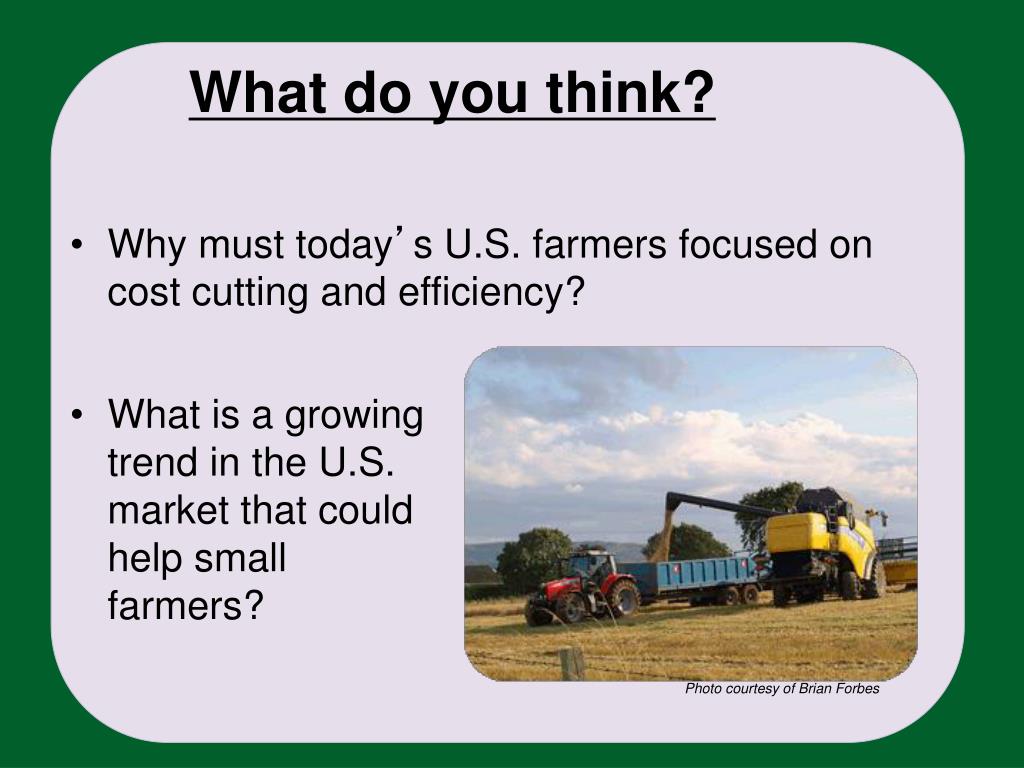 What do you think?

• Why must today's U.S. farmers focused on cost cutting and efficiency?

• What is a growing trend in the U.S. market that could help small farmers?

Photo courtesy of Brian Forbes